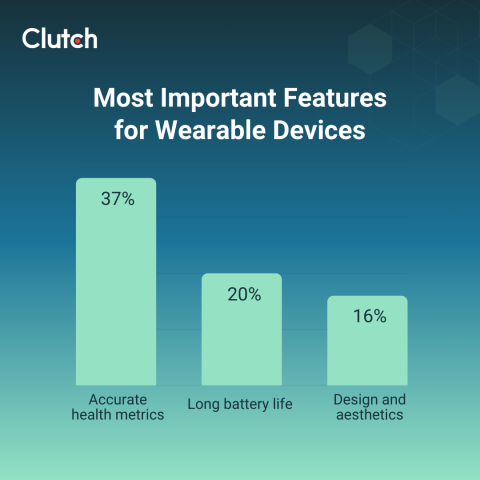 Clutch

Most Important Features for Wearable Devices

37%

20%

16%

Accurate health metrics

Long battery life

Design and aesthetics